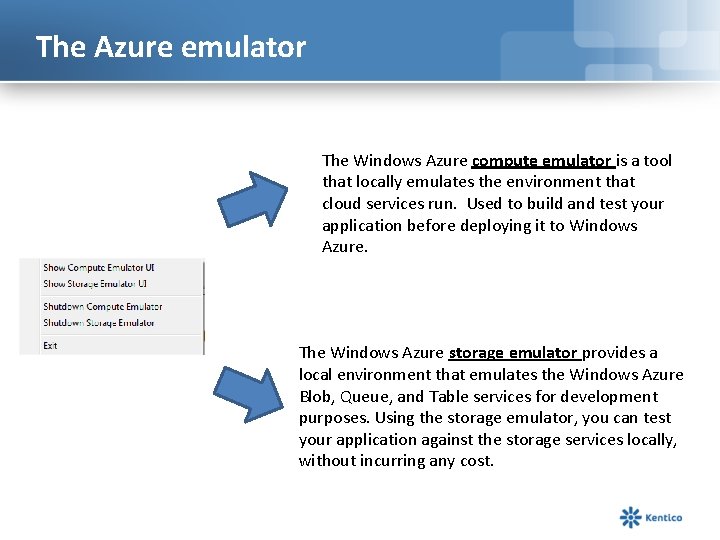 The Azure emulator

The Windows Azure compute emulator is a tool that locally emulates the environment that cloud services run. Used to build and test your application before deploying it to Windows Azure.

Show Compute Emulator UI
Show Storage Emulator UI
Shutdown Compute Emulator
Shutdown Storage Emulator
Exit

The Windows Azure storage emulator provides a local environment that emulates the Windows Azure Blob, Queue, and Table services for development purposes. Using the storage emulator, you can test your application against the storage services locally, without incurring any cost.

Kentico